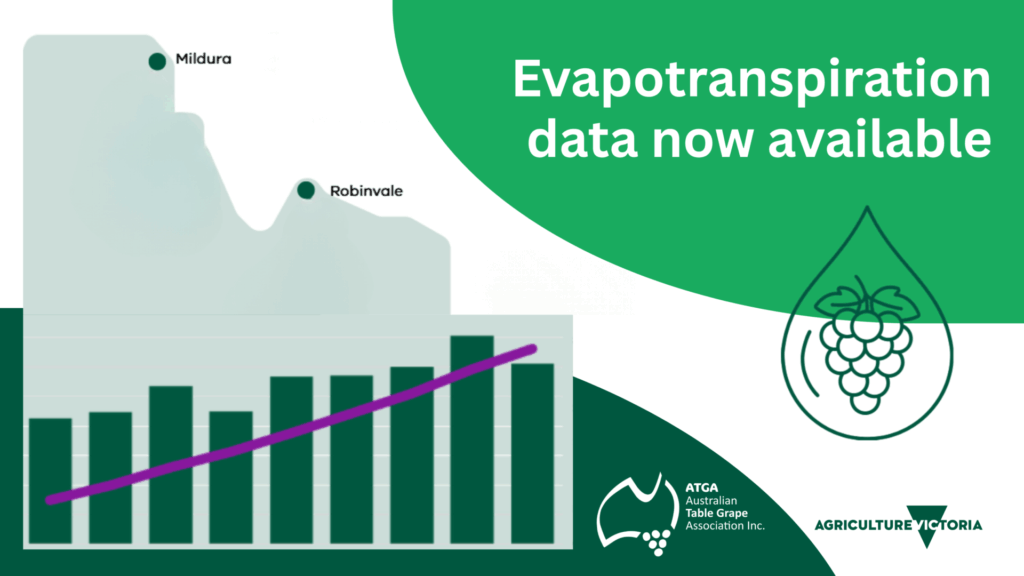 Mildura

Robinvale

Evapotranspiration data now available

ATGA
Australian
Table Grape
Association Inc.

AGRICULTURE VICTORIA